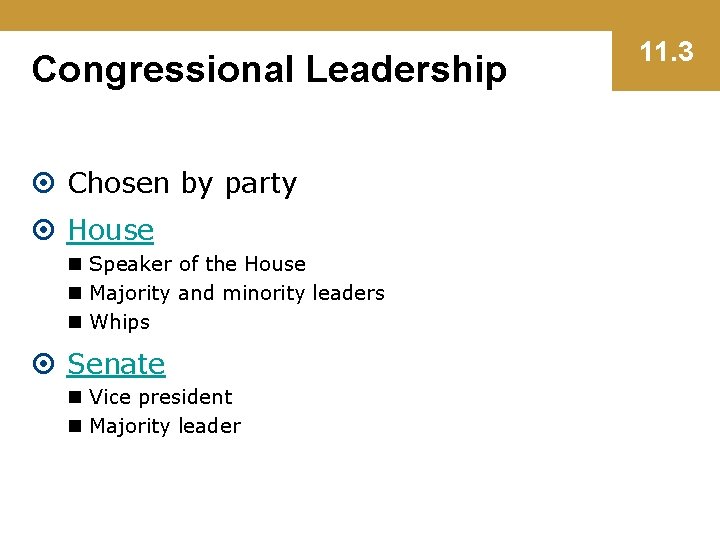 Congressional Leadership

11.3

Chosen by party
House
Speaker of the House
Majority and minority leaders
Whips
Senate
Vice president
Majority leader